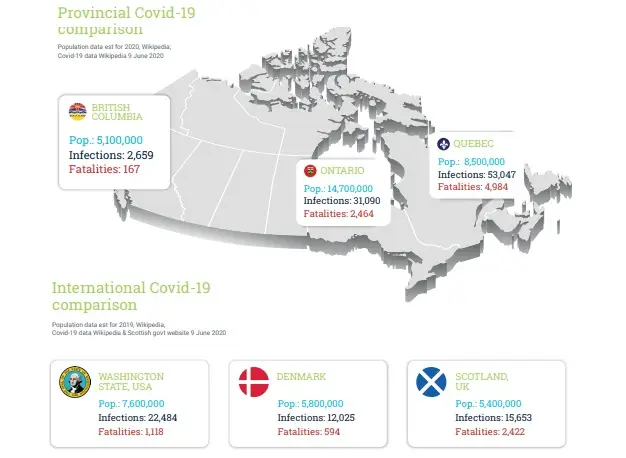 Provincial Covid-19 comparison

Population data est for 2020, Wikipedia, Covid-19 data Wikipedia 9 June 2020

BRITISH COLUMBIA
Pop.: 5,100,000
Infections: 2,659
Fatalities: 167

ONTARIO
Pop.: 14,700,000
Infections: 31,090
Fatalities: 2,464

QUEBEC
Pop.: 8,500,000
Infections: 53,047
Fatalities: 4,984

International Covid-19 comparison

Population data est for 2019, Wikipedia, Covid-19 data Wikipedia & Scottish govt website 9 June 2020

WASHINGTON STATE, USA
Pop.: 7,600,000
Infections: 22,484
Fatalities: 1,118

DENMARK
Pop.: 5,800,000
Infections: 12,025
Fatalities: 594

SCOTLAND, UK
Pop.: 5,400,000
Infections: 15,653
Fatalities: 2,422